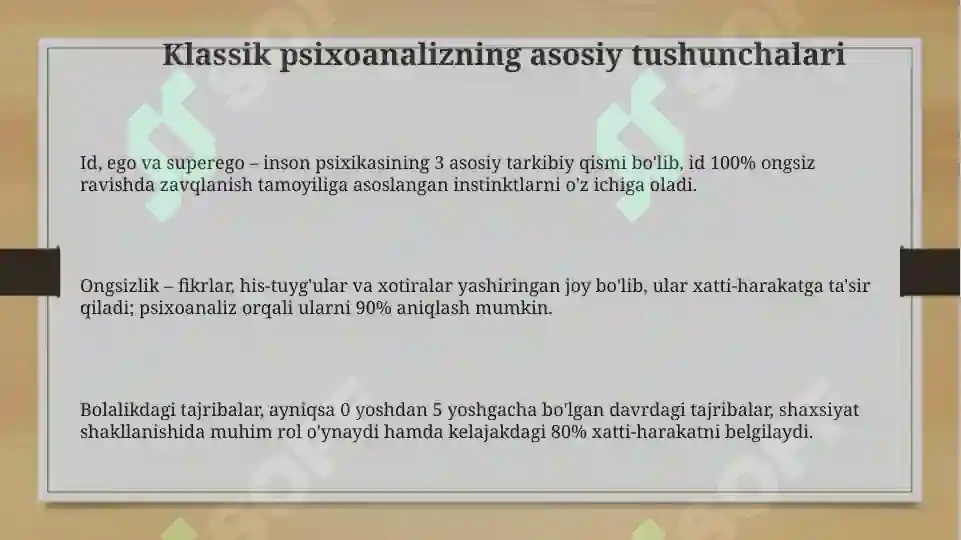 Klassik psixoanalizning asosiy tushunchalari

Id, ego va superego – inson psixikasining 3 asosiy tarkibiy qismi bo'lib, id 100% ongsiz ravishda zavqlanish tamoyiliga asoslangan instinktlarni o'z ichiga oladi.

Ongsizlik – fikrlar, his-tuyg'ular va xotiralar yashiringan joy bo'lib, ular xatti-harakatga ta'sir qiladi; psixoanaliz orqali ularni 90% aniqlash mumkin.

Bolalikdagi tajribalar, ayniqsa 0 yoshdan 5 yoshgacha bo'lgan davrdagi tajribalar, shaxsiyat shakllanishida muhim rol o'ynaydi hamda kelajakdagi 80% xatti-harakatni belgilaydi.